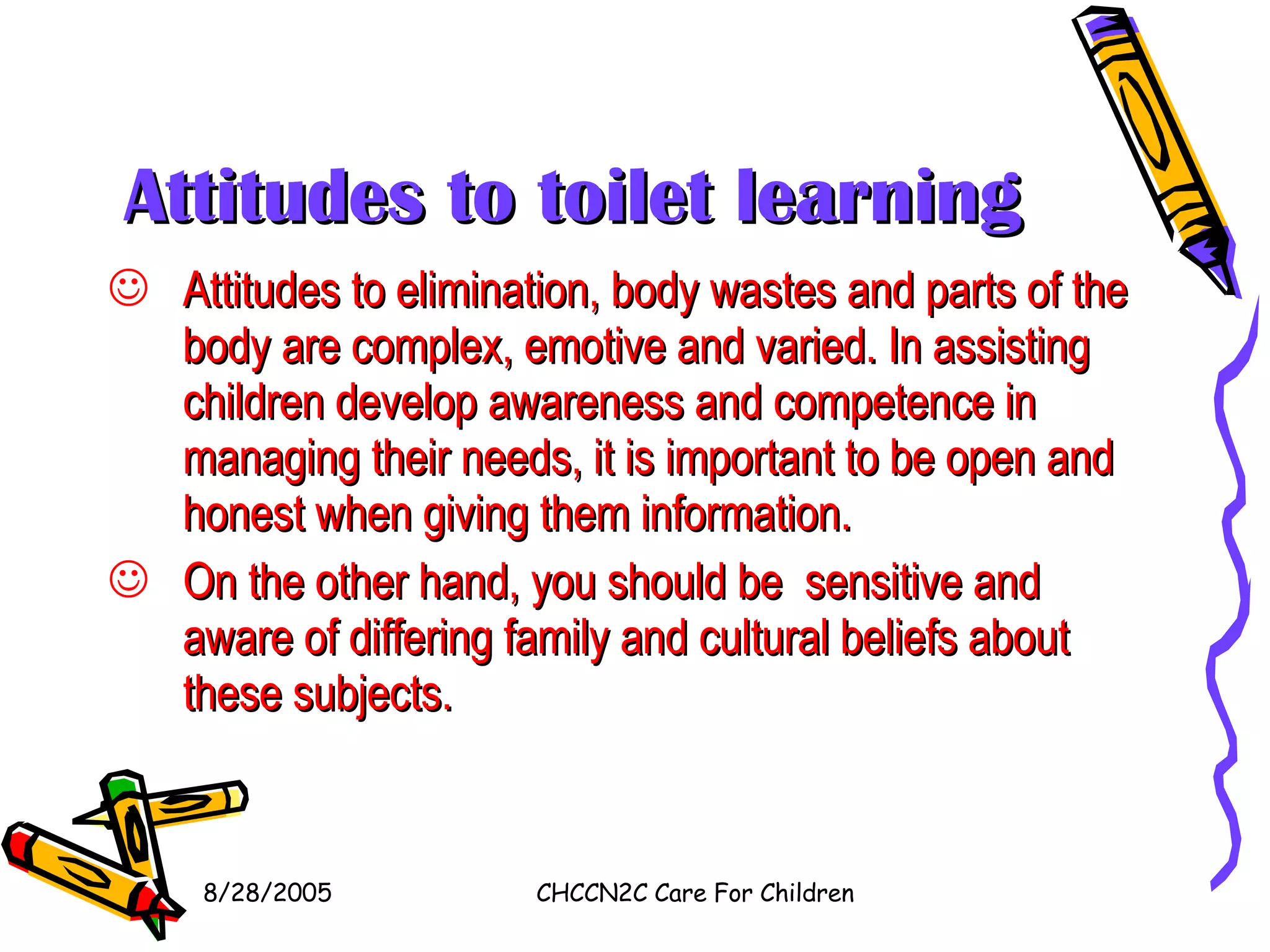 Attitudes to toilet learning

☺ Attitudes to elimination, body wastes and parts of the body are complex, emotive and varied. In assisting children develop awareness and competence in managing their needs, it is important to be open and honest when giving them information.

☺ On the other hand, you should be sensitive and aware of differing family and cultural beliefs about these subjects.

8/28/2005

CHCCN2C Care For Children